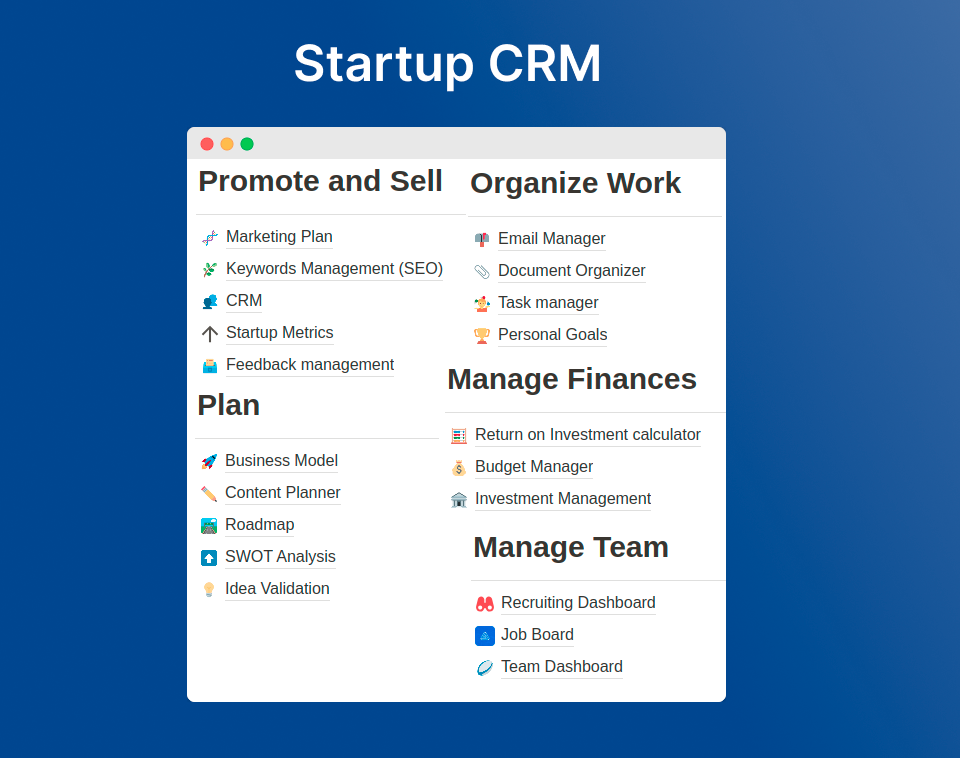 Startup CRM

Promote and Sell

Marketing Plan
Keywords Management (SEO)
CRM
Startup Metrics
Feedback management

Plan

Business Model
Content Planner
Roadmap
SWOT Analysis
Idea Validation

Organize Work

Email Manager
Document Organizer
Task manager
Personal Goals

Manage Finances

Return on Investment calculator
Budget Manager
Investment Management

Manage Team

Recruiting Dashboard
Job Board
Team Dashboard